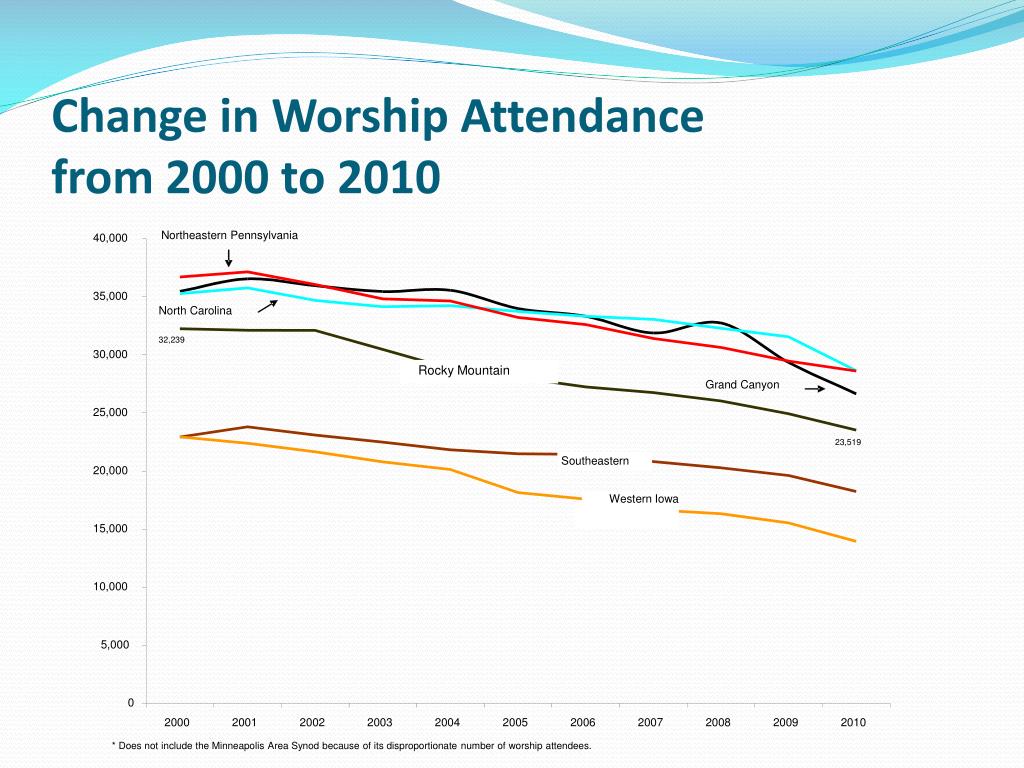 Change in Worship Attendance from 2000 to 2010

40,000
35,000
30,000
25,000
20,000
15,000
10,000
5,000
0

Northeastern Pennsylvania
North Carolina
32,239
Rocky Mountain
Grand Canyon
23,519
Southeastern
Western Iowa

2000 2001 2002 2003 2004 2005 2006 2007 2008 2009 2010

* Does not include the Minneapolis Area Synod because of its disproportionate number of worship attendees.